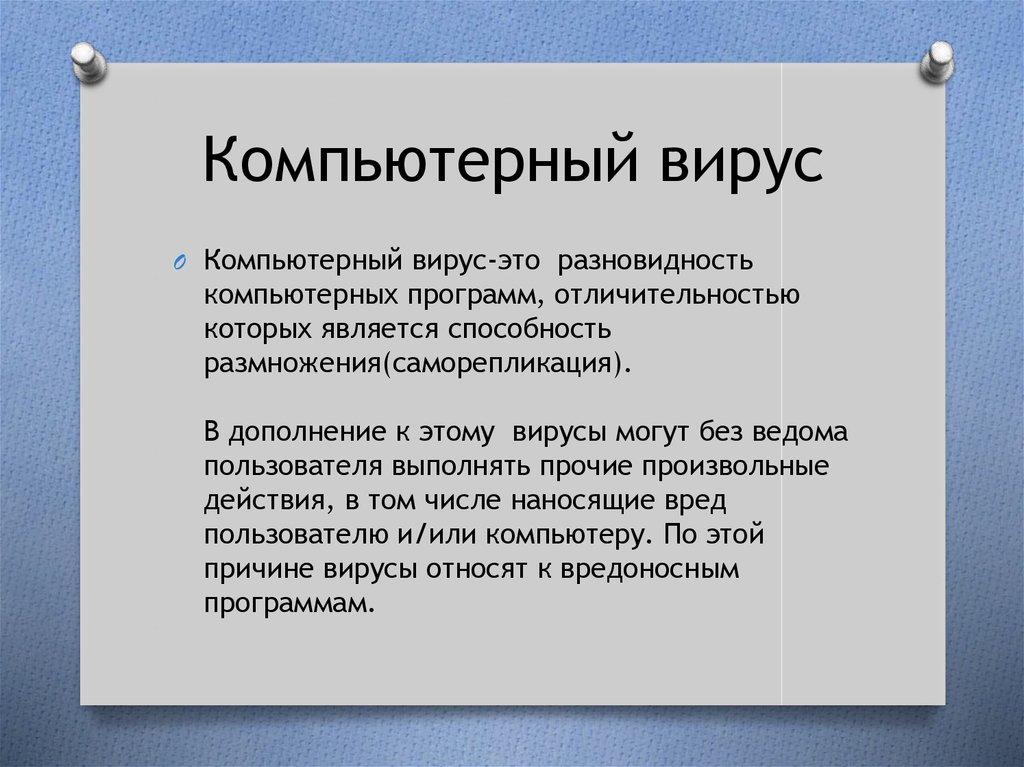 Компьютерный вирус

Компьютерный вирус-это разновидность компьютерных программ, отличительностью которых является способность размножения(саморепликация).

В дополнение к этому вирусы могут без ведома пользователя выполнять прочие произвольные действия, в том числе наносящие вред пользователю и/или компьютеру. По этой причине вирусы относят к вредоносным программам.